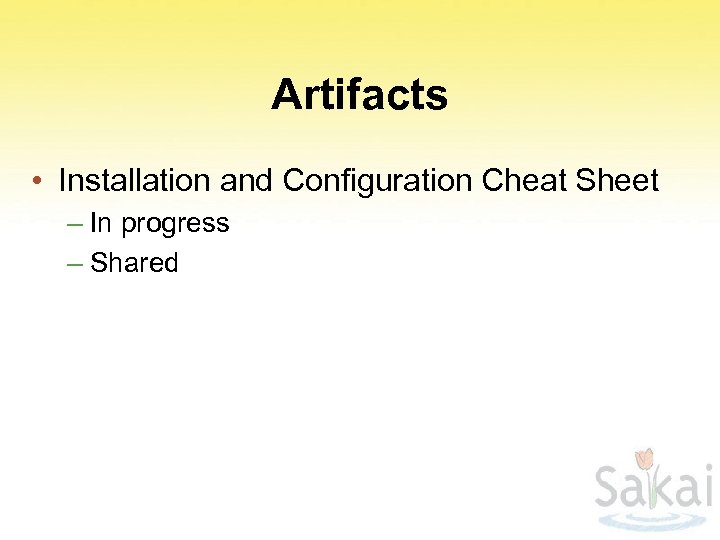 Artifacts

• Installation and Configuration Cheat Sheet
– In progress
– Shared

Sakai